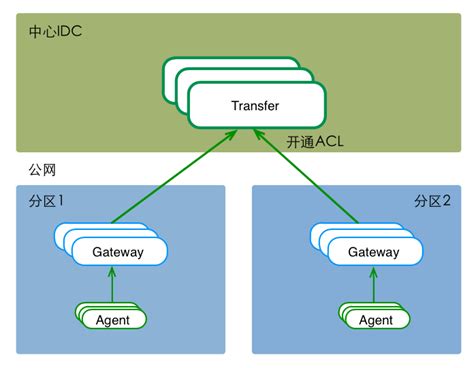 中心IDC

Transfer

开通ACL

公网

分区1

Gateway

Agent

分区2

Gateway

Agent